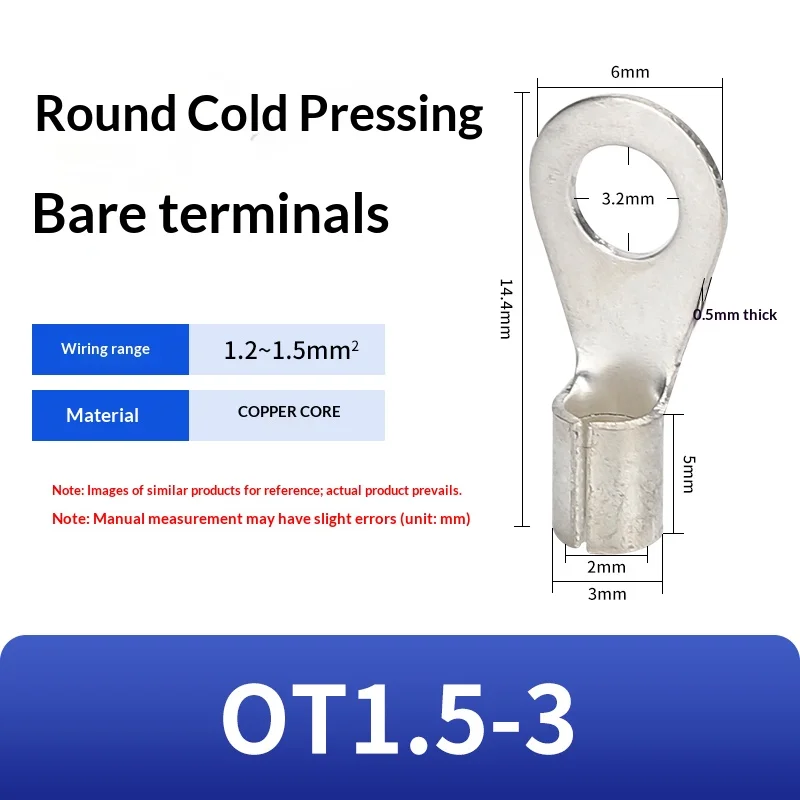 Round Cold Pressing

Bare terminals

| Wiring range | 1.2~1.5mm$^2$ |
|---|---|
| Material | COPPER CORE |

Note: Images of similar products for reference; actual product prevails.

Note: Manual measurement may have slight errors (unit: mm)

6mm

3.2mm

14.4mm

0.5mm thick

5mm

2mm

3mm

OT1.5-3